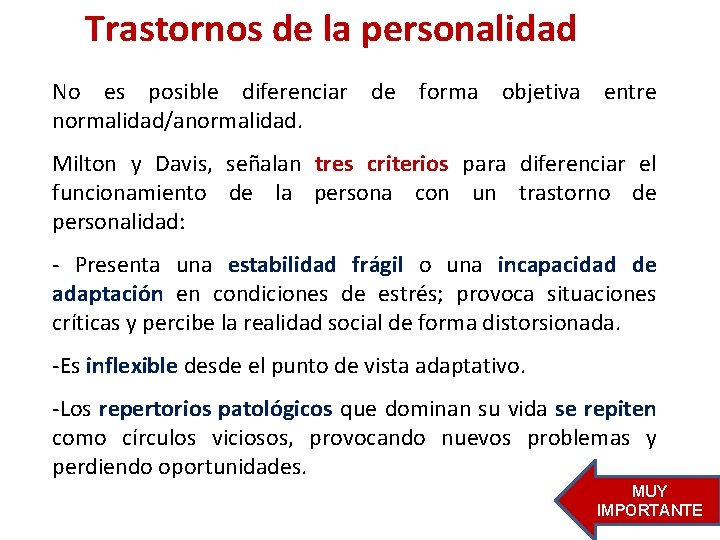 Trastornos de la personalidad

No es posible diferenciar de forma objetiva entre normalidad/anormalidad.

Milton y Davis, señalan tres criterios para diferenciar el funcionamiento de la persona con un trastorno de personalidad:

- Presenta una estabilidad frágil o una incapacidad de adaptación en condiciones de estrés; provoca situaciones críticas y percibe la realidad social de forma distorsionada.

-Es inflexible desde el punto de vista adaptativo.

-Los repertorios patológicos que dominan su vida se repiten como círculos viciosos, provocando nuevos problemas y perdiendo oportunidades.

MUY IMPORTANTE